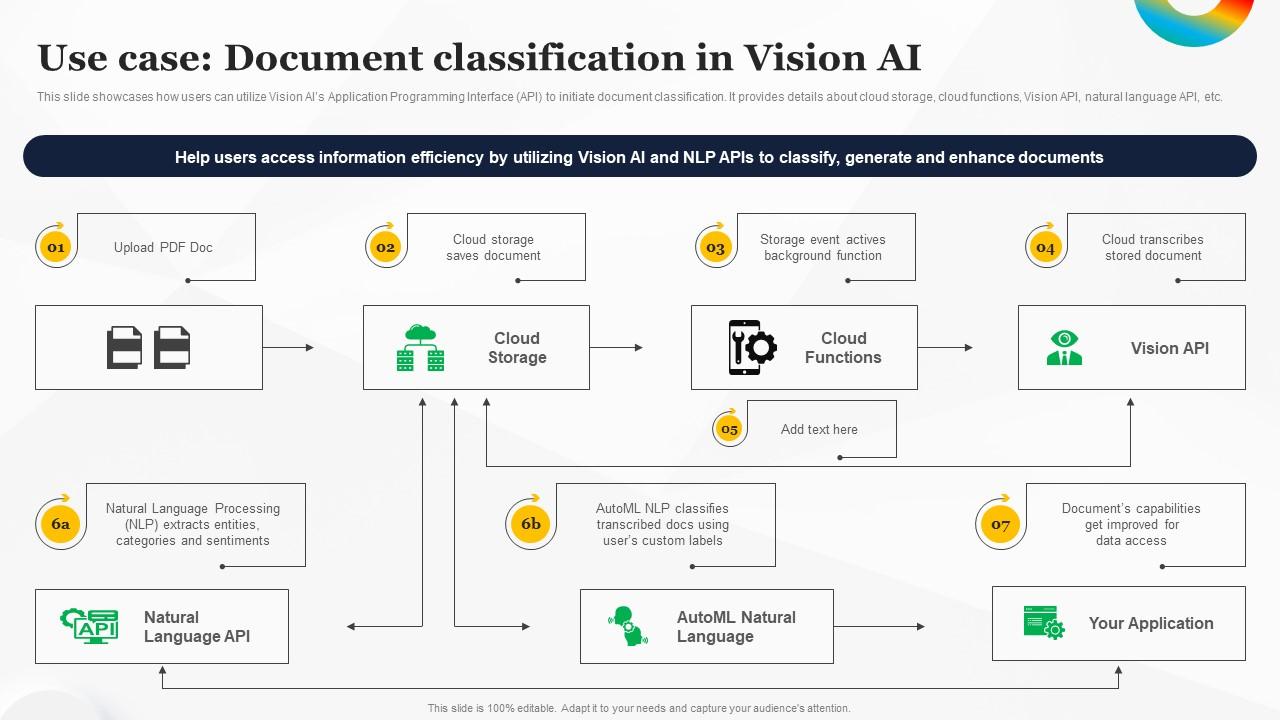 Use case: Document classification in Vision AI

This slide showcases how users can utilize Vision AI's Application Programming Interface (API) to initiate document classification. It provides details about cloud storage, cloud functions, Vision API, natural language API, etc.

Help users access information efficiency by utilizing Vision AI and NLP APIs to classify, generate and enhance documents

01 Upload PDF Doc

02 Cloud storage saves document

03 Storage event actives background function

04 Cloud transcribes stored document

Cloud Storage

Cloud Functions

Vision API

05 Add text here

6a Natural Language Processing (NLP) extracts entities, categories and sentiments

6b AutoML NLP classifies transcribed docs using user's custom labels

07 Document's capabilities get improved for data access

API

Natural Language API

AutoML Natural Language

Your Application

This slide is 100% editable. Adapt it to your needs and capture your audience's attention.